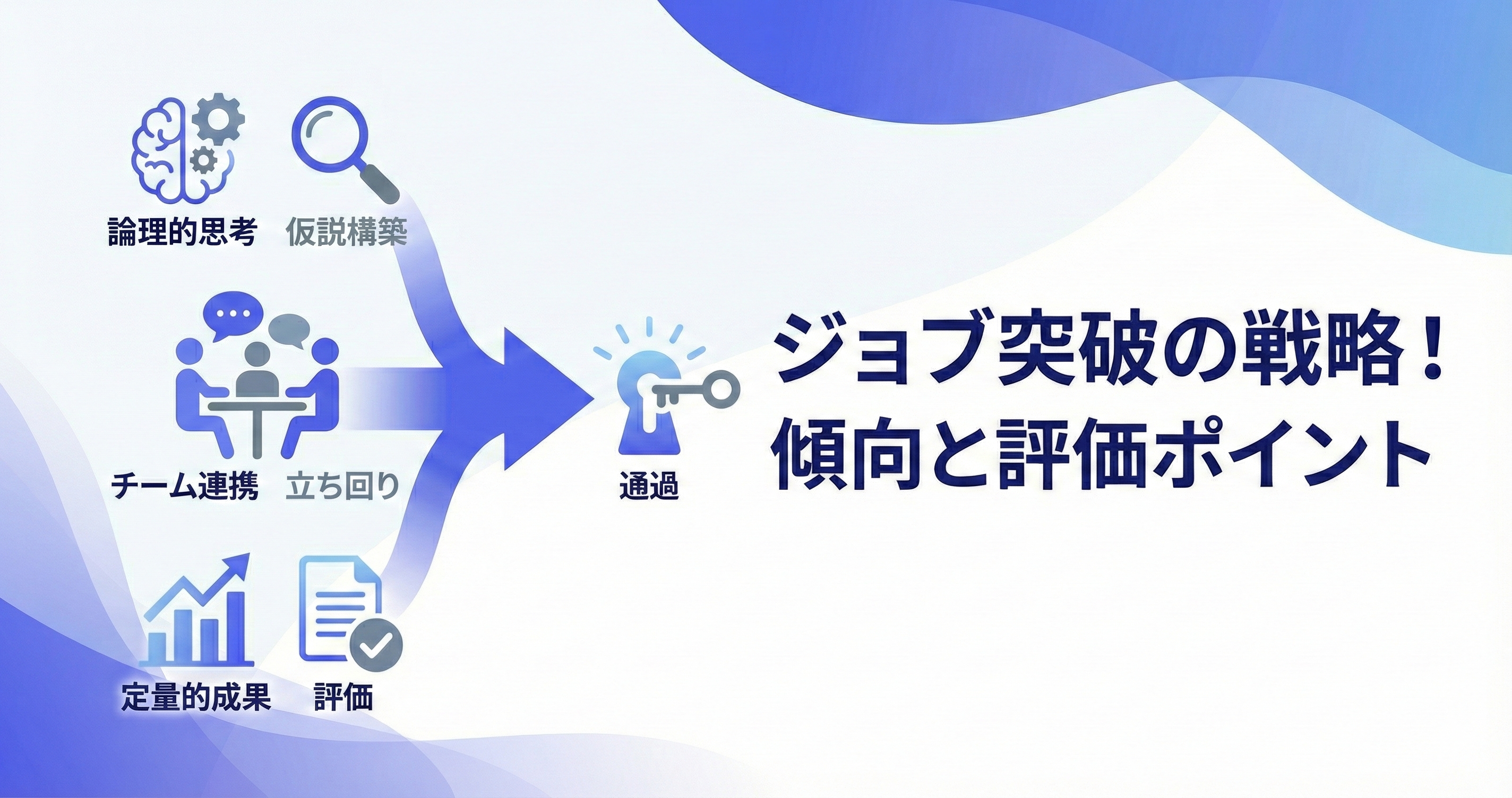 論理的思考　仮説構築

チーム連携　立ち回り

定量的成果　評価

通過

ジョブ突破の戦略！
傾向と評価ポイント